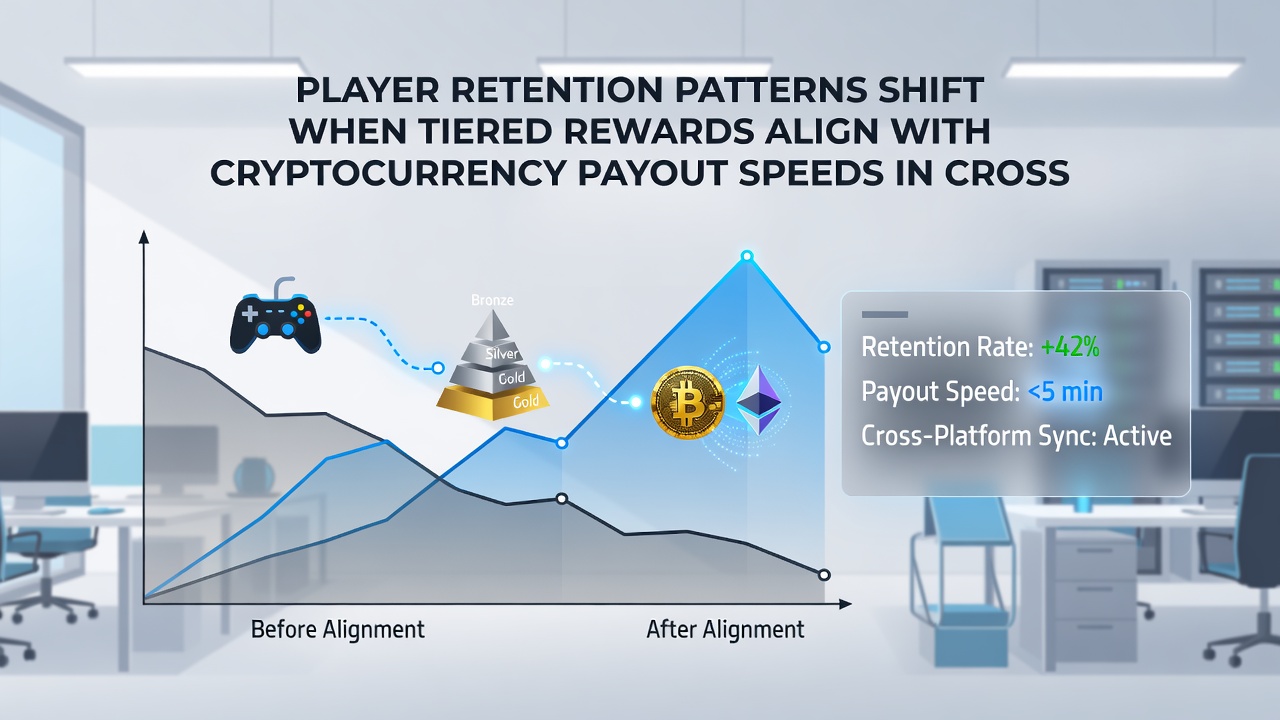 PLAYER RETENTION PATTERNS SHIFT WHEN TIERED REWARDS ALIGN WITH CRYPTOCURRENCY PAYOUT SPEEDS IN CROSS

Bronze
Silver
Gold
Gold

Retention Rate: +42%
Payout Speed: <5 min
Cross-Platform Sync: Active

Before Alignment
After Alignment